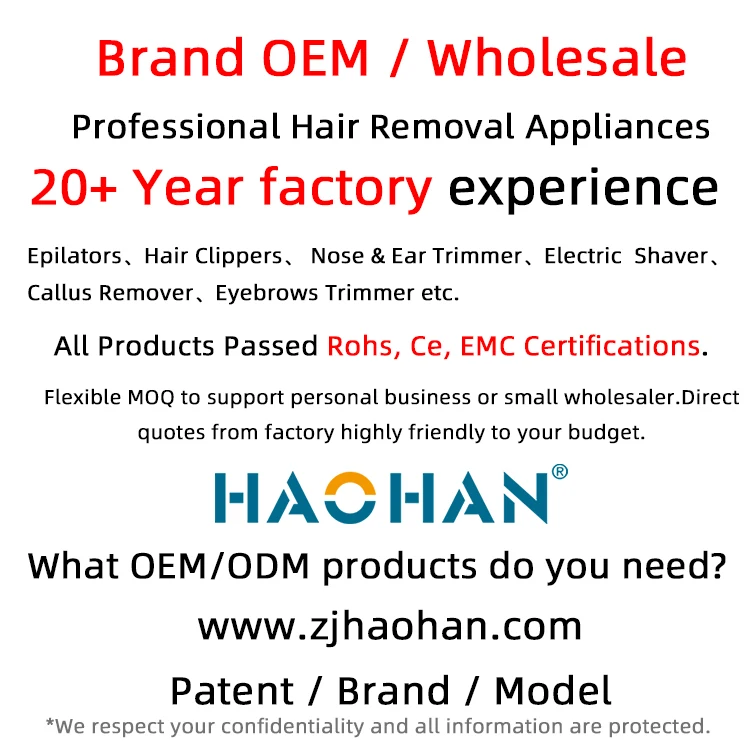 Brand OEM / Wholesale

Professional Hair Removal Appliances

20+ Year factory experience

Epilators、Hair Clippers、 Nose & Ear Trimmer、Electric Shaver、Callus Remover、Eyebrows Trimmer etc.

All Products Passed Rohs, Ce, EMC Certifications.

Flexible MOQ to support personal business or small wholesaler.Direct quotes from factory highly friendly to your budget.

HAOHAN®

What OEM/ODM products do you need?

www.zjhaohan.com

Patent / Brand / Model

*We respect your confidentiality and all information are protected.